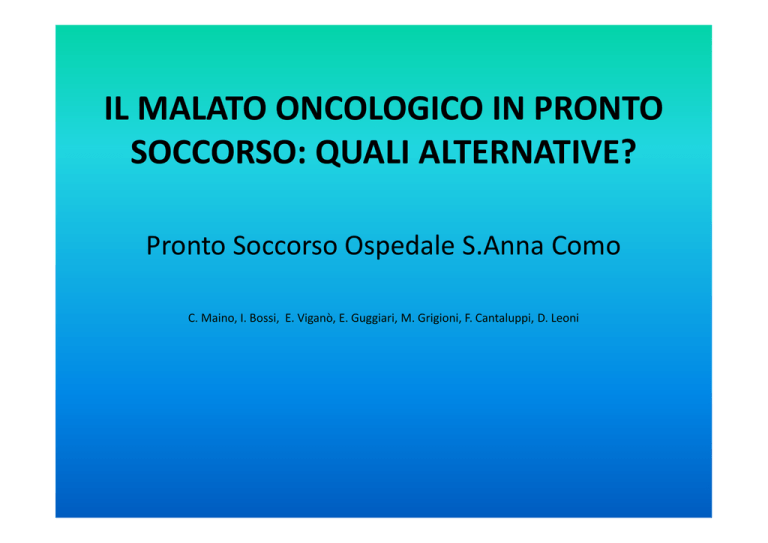 IL MALATO ONCOLOGICO IN PRONTO SOCCORSO: QUALI ALTERNATIVE?

Pronto Soccorso Ospedale S.Anna Como

C. Maino, I. Bossi, E. Viganò, E. Guggiari, M. Grigioni, F. Cantaluppi, D. Leoni